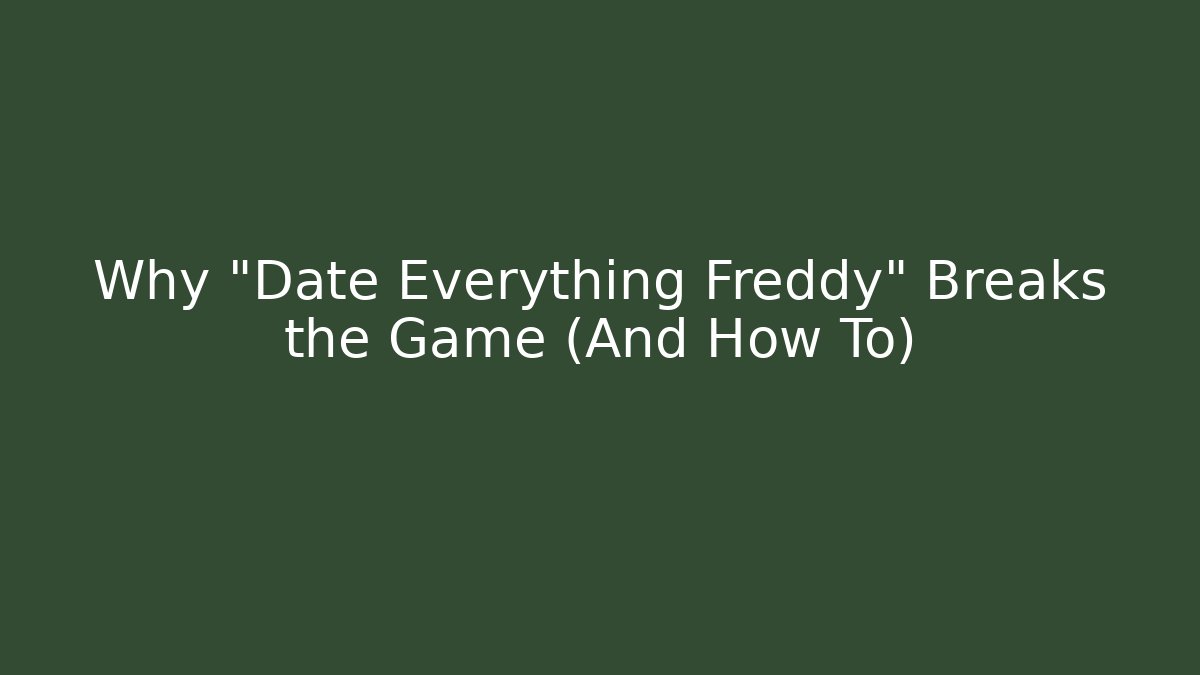 Why "Date Everything Freddy" Breaks the Game (And How To)